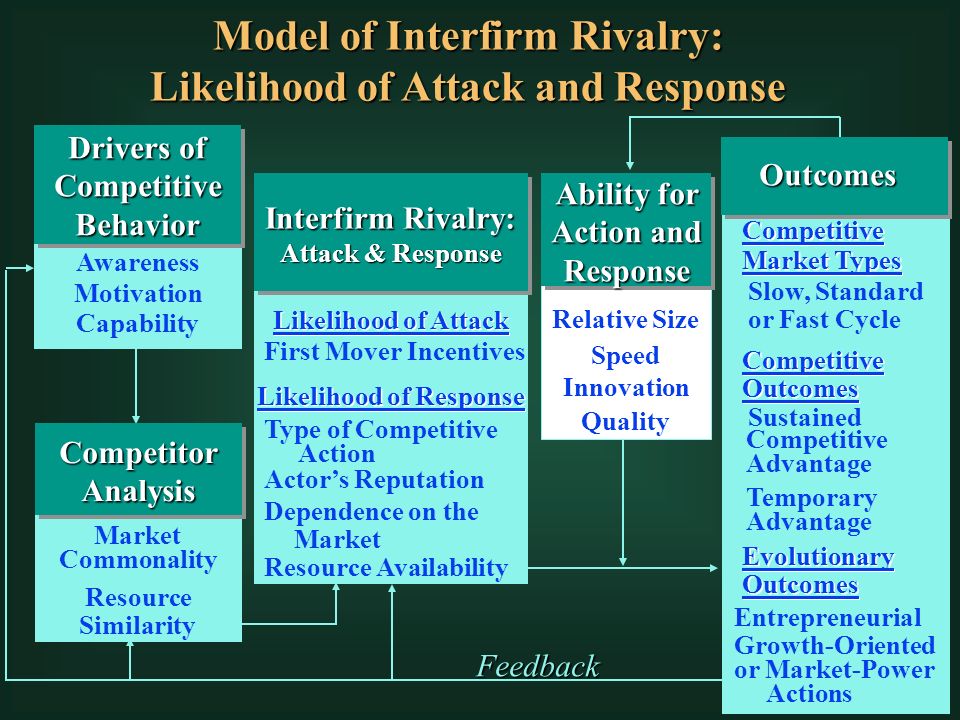 Model of Interfirm Rivalry:
Likelihood of Attack and Response

Drivers of Competitive Behavior

Awareness
Motivation
Capability

Competitor Analysis

Market Commonality
Resource Similarity

Interfirm Rivalry:
Attack & Response

Likelihood of Attack
First Mover Incentives

Likelihood of Response
Type of Competitive Action
Actor's Reputation
Dependence on the Market
Resource Availability

Ability for Action and Response

Relative Size
Speed
Innovation
Quality

Outcomes

Competitive Market Types
Slow, Standard or Fast Cycle

Competitive Outcomes
Sustained Competitive Advantage
Temporary Advantage

Evolutionary Outcomes
Entrepreneurial Growth-Oriented or Market-Power Actions

Feedback